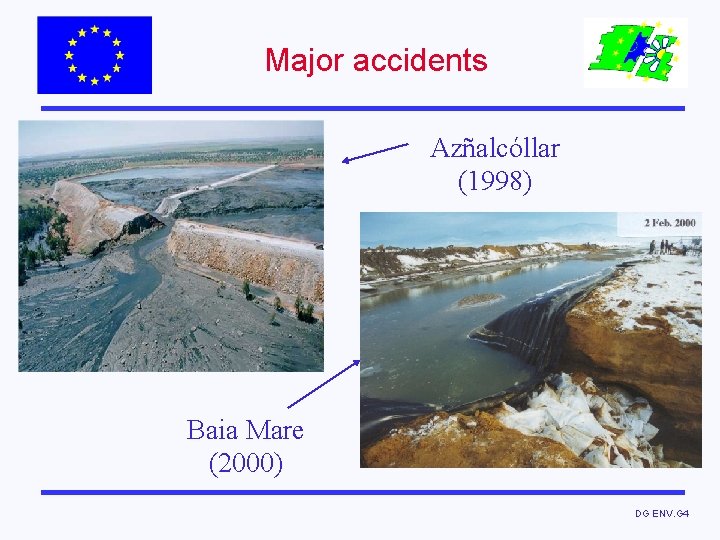 Major accidents

Azñalcóllar
(1998)

2 Feb. 2000

Baia Mare
(2000)

DG ENV.G4